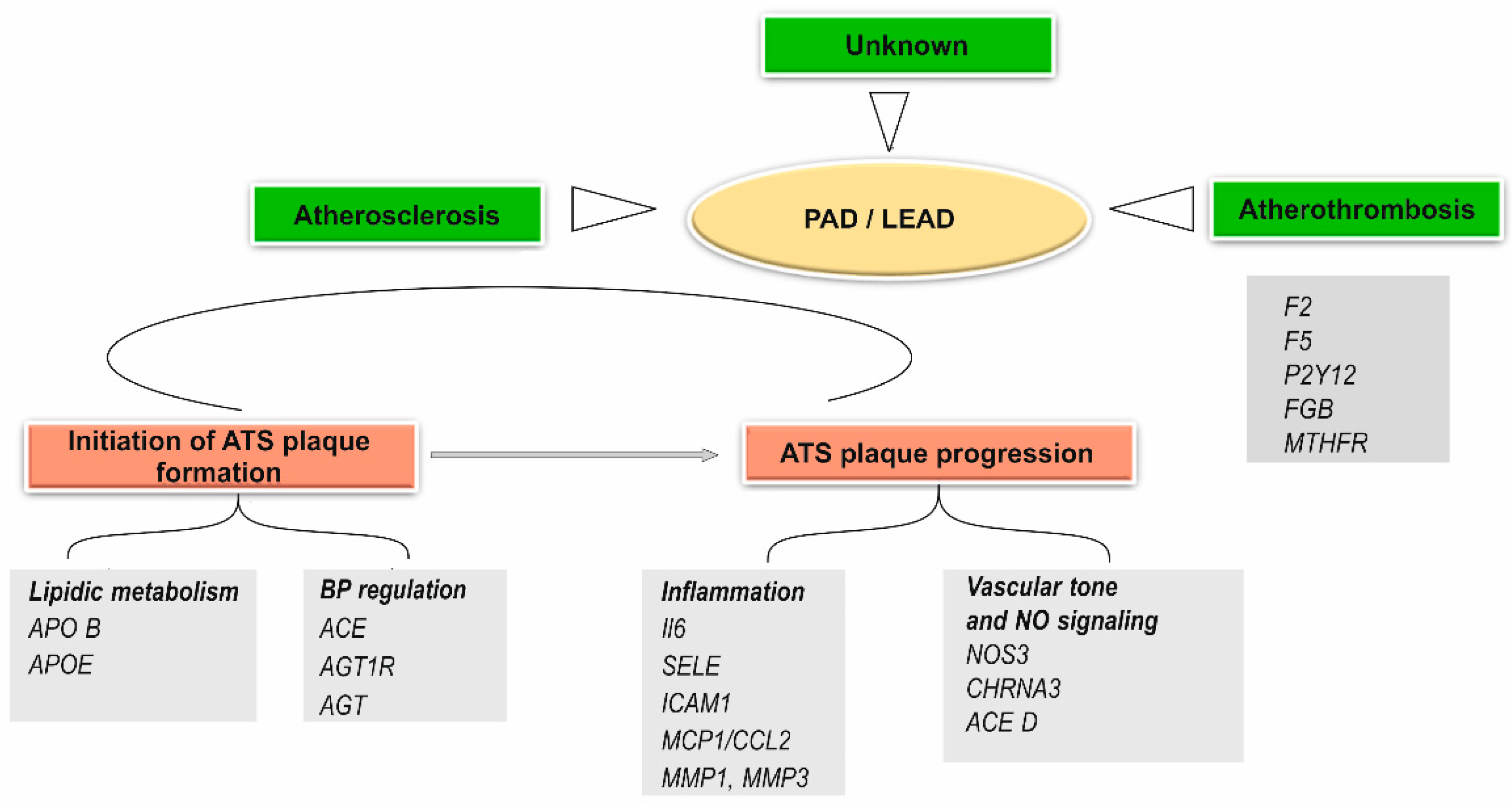 Unknown

Atherosclerosis

PAD / LEAD

Atherothrombosis

F2
F5
P2Y12
FGB
MTHFR

Initiation of ATS plaque formation

ATS plaque progression

Lipidic metabolism
APO B
APOE

BP regulation
ACE
AGT1R
AGT

Inflammation
Il6
SELE
ICAM1
MCP1/CCL2
MMP1, MMP3

Vascular tone and NO signaling
NOS3
CHRNA3
ACE D